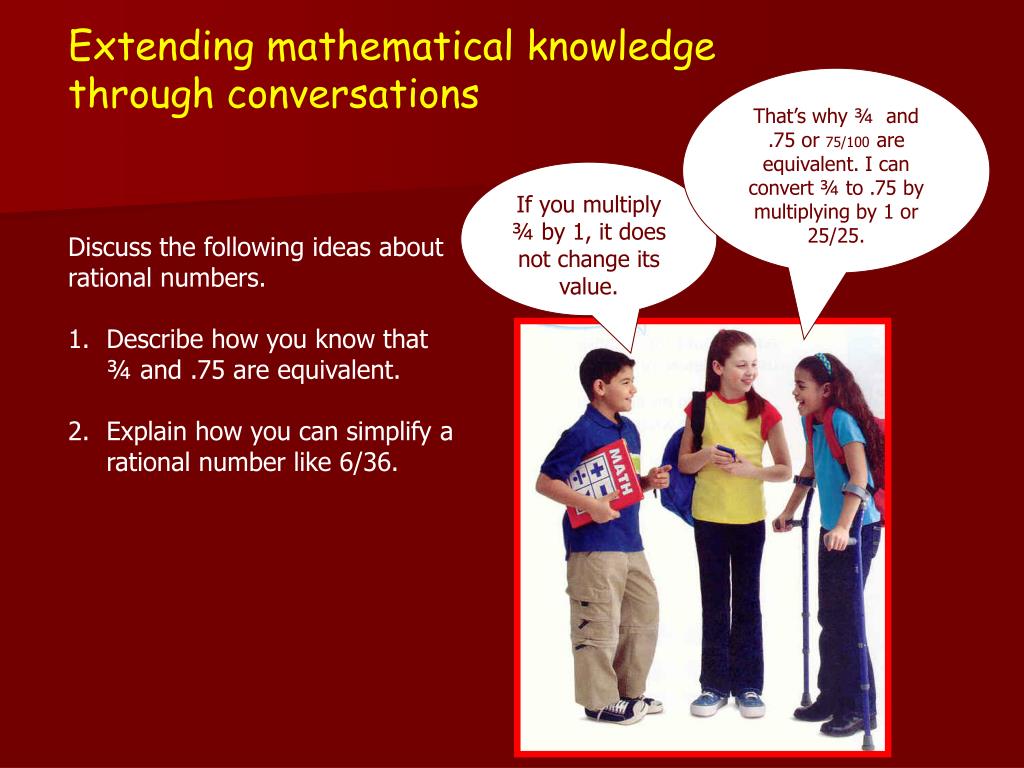 Extending mathematical knowledge through conversations

Discuss the following ideas about rational numbers.

1. Describe how you know that ¾ and .75 are equivalent.

2. Explain how you can simplify a rational number like 6/36.

If you multiply ¾ by 1, it does not change its value.

That's why ¾ and .75 or 75/100 are equivalent. I can convert ¾ to .75 by multiplying by 1 or 25/25.

MATH